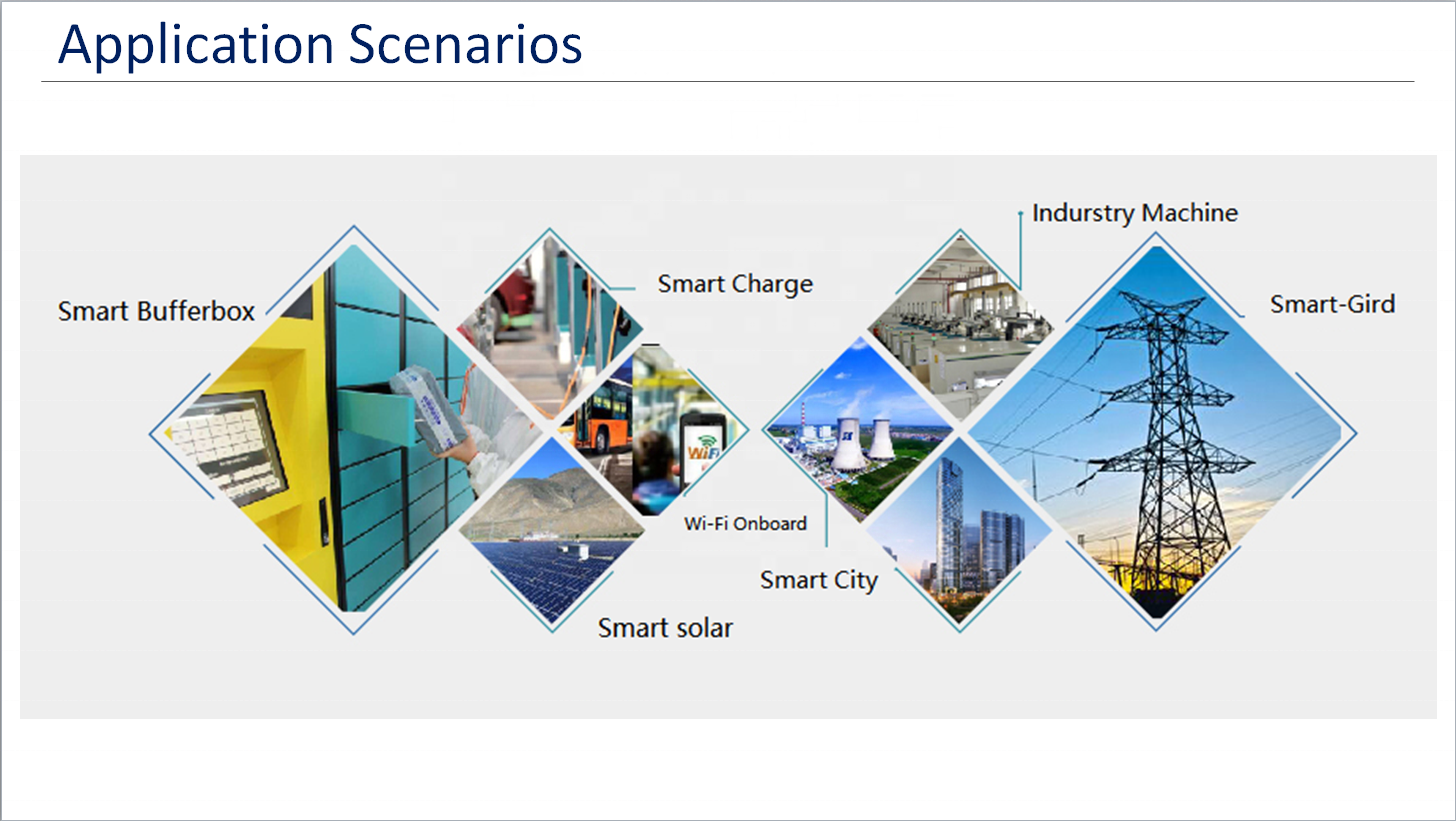 Application Scenarios

Smart Bufferbox

Smart Charge

Indurstry Machine

Smart-Gird

WiFi

Wi-Fi Onboard

Smart City

Smart solar